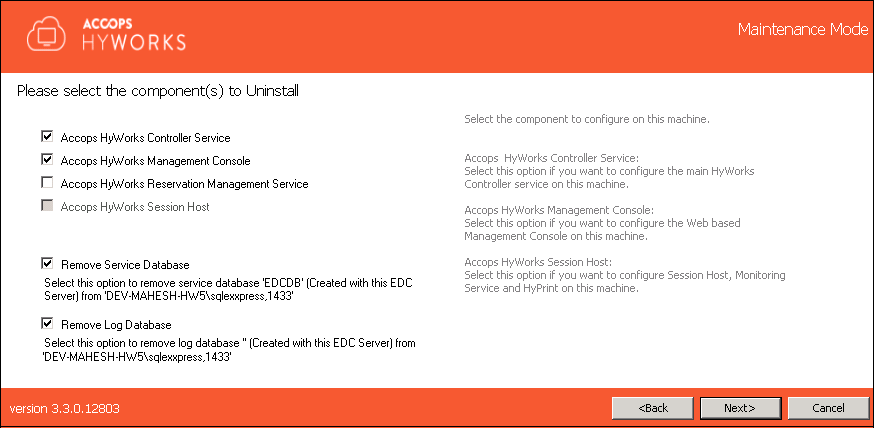 ACCOPS
HYWORKS

Maintenance Mode

Please select the component(s) to Uninstall

Accops HyWorks Controller Service

Accops HyWorks Management Console

Accops HyWorks Reservation Management Service

Accops HyWorks Session Host

Remove Service Database

Select this option to remove service database 'EDCDB' (Created with this EDC Server) from 'DEV-MAHESH-HW5\sqlexxpress,1433'

Remove Log Database

Select this option to remove log database '' (Created with this EDC Server) from 'DEV-MAHESH-HW5\sqlexxpress,1433'

Select the component to configure on this machine.

Accops HyWorks Controller Service:
Select this option if you want to configure the main HyWorks Controller service on this machine.

Accops HyWorks Management Console:
Select this option if you want to configure the Web based Management Console on this machine.

Accops HyWorks Session Host:
Select this option if you want to configure Session Host, Monitoring Service and HyPrint on this machine.

version 3.3.0.12803

<Back

Next>

Cancel